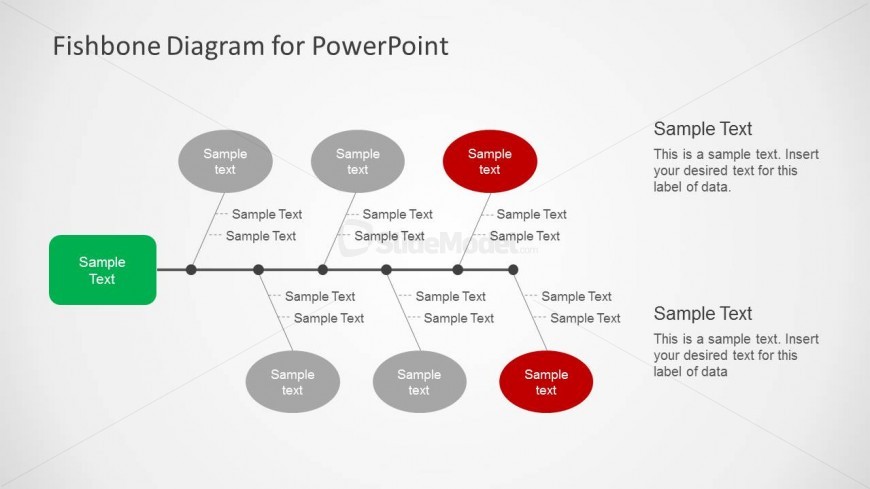 Fishbone Diagram for PowerPoint

Sample text

Sample text

Sample text

Sample Text
Sample Text

Sample Text
Sample Text

Sample Text
Sample Text

Sample Text

SlideModel.com

Sample Text
Sample Text

Sample Text
Sample Text

Sample Text
Sample Text

Sample text

Sample text

Sample text

Sample Text

This is a sample text. Insert your desired text for this label of data.

Sample Text

This is a sample text. Insert your desired text for this label of data